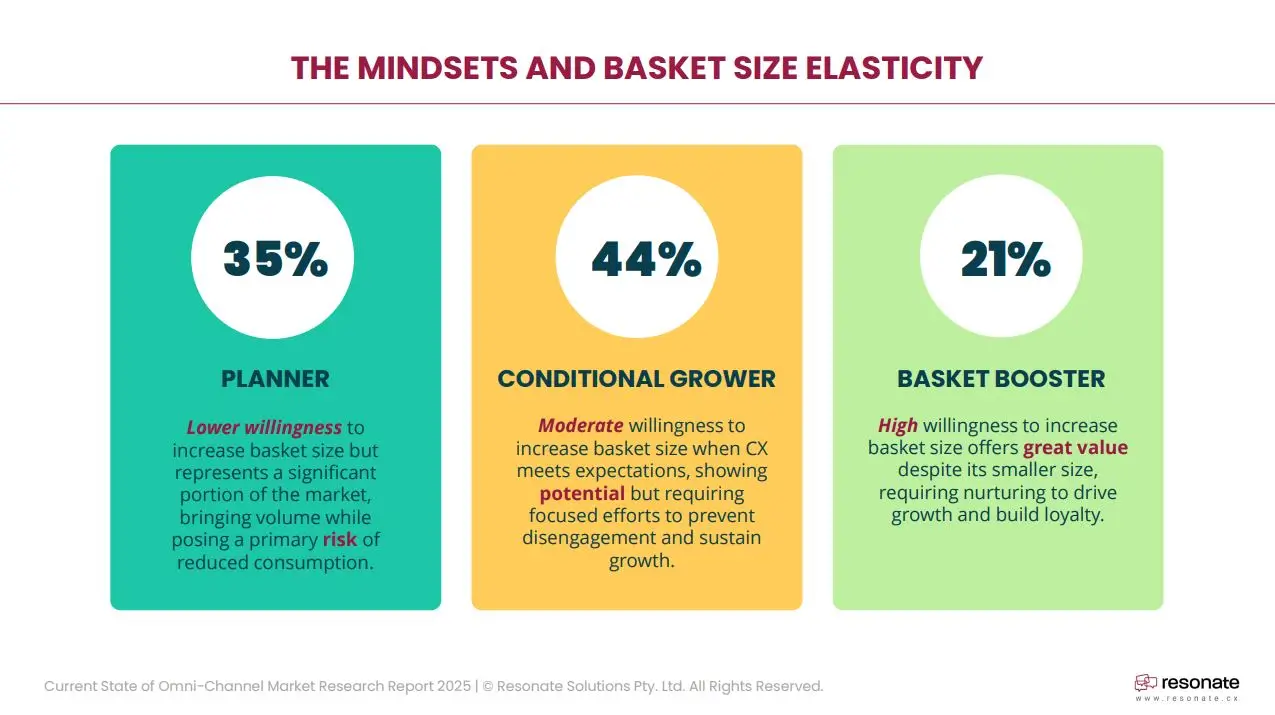 THE MINDSETS AND BASKET SIZE ELASTICITY

35%

PLANNER

Lower willingness to increase basket size but represents a significant portion of the market, bringing volume while posing a primary risk of reduced consumption.

44%

CONDITIONAL GROWER

Moderate willingness to increase basket size when CX meets expectations, showing potential but requiring focused efforts to prevent disengagement and sustain growth.

21%

BASKET BOOSTER

High willingness to increase basket size offers great value despite its smaller size, requiring nurturing to drive growth and build loyalty.

Current State of Omni-Channel Market Research Report 2025 | © Resonate Solutions Pty. Ltd. All Rights Reserved.

resonate
www.resonate.cx